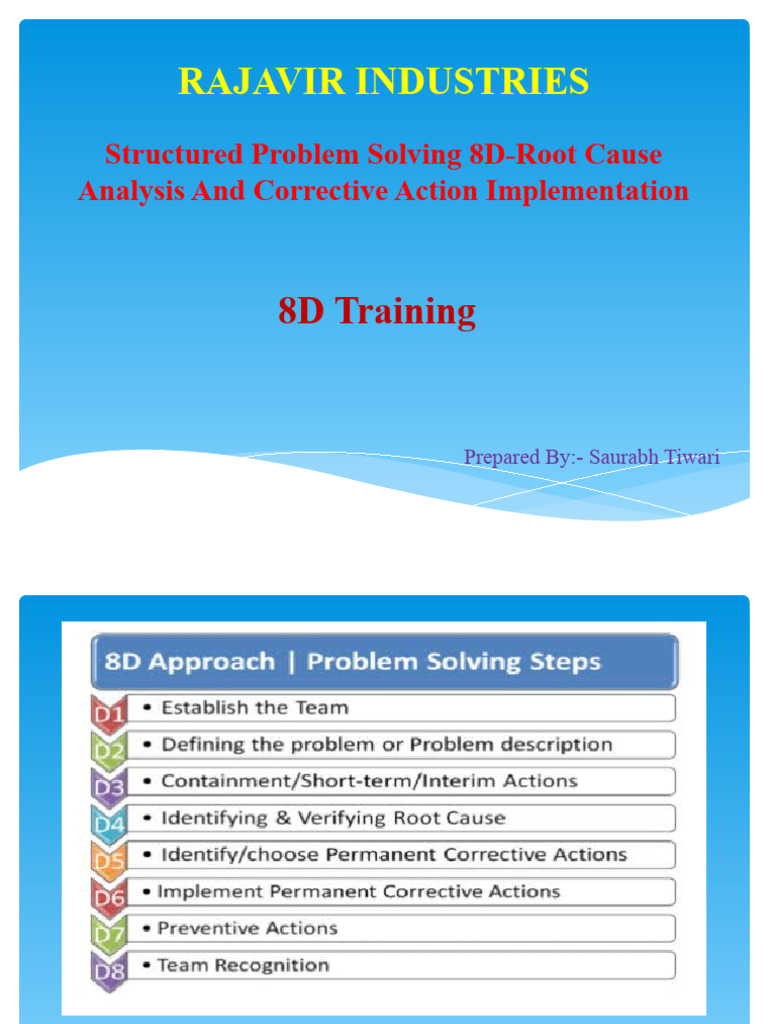 RAJAVIR INDUSTRIES

Structured Problem Solving 8D-Root Cause Analysis And Corrective Action Implementation

8D Training

Prepared By:- Saurabh Tiwari

8D Approach | Problem Solving Steps

D1 • Establish the Team
D2 • Defining the problem or Problem description
D3 • Containment/Short-term/Interim Actions
D4 • Identifying & Verifying Root Cause
D5 • Identify/choose Permanent Corrective Actions
D6 • Implement Permanent Corrective Actions
D7 • Preventive Actions
D8 • Team Recognition